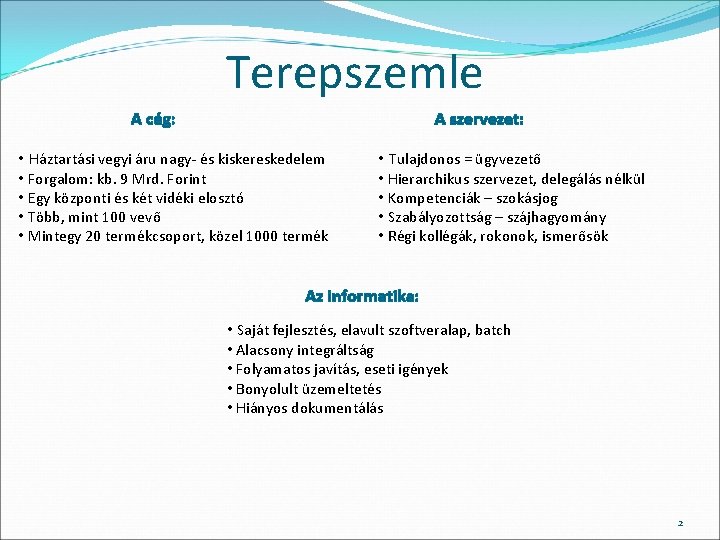 Terepszemle

A cég:

• Háztartási vegyi áru nagy- és kiskereskedelem
• Forgalom: kb. 9 Mrd. Forint
• Egy központi és két vidéki elosztó
• Több, mint 100 vevő
• Mintegy 20 termékcsoport, közel 1000 termék

A szervezet:

• Tulajdonos = ügyvezető
• Hierarchikus szervezet, delegálás nélkül
• Kompetenciák – szokásjog
• Szabályozottság – szájhagyomány
• Régi kollégák, rokonok, ismerősök

Az informatika:

• Saját fejlesztés, elavult szoftveralap, batch
• Alacsony integráltság
• Folyamatos javítás, eseti igények
• Bonyolult üzemeltetés
• Hiányos dokumentálás

2